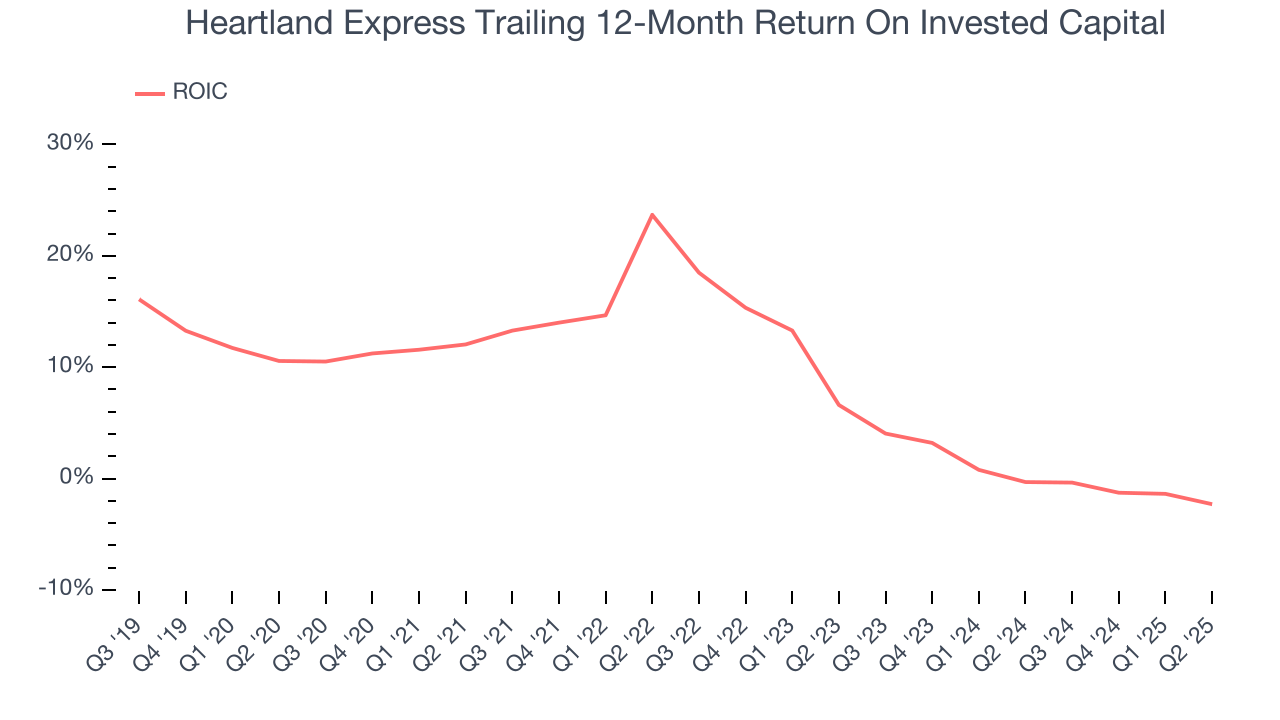 Heartland Express Trailing 12-Month Return On Invested Capital

ROIC

30%
20%
10%
0%
-10%

Q3 '19
Q4 '19
Q1 '20
Q2 '20
Q3 '20
Q4 '20
Q1 '21
Q2 '21
Q3 '21
Q4 '21
Q1 '22
Q2 '22
Q3 '22
Q4 '22
Q1 '23
Q2 '23
Q3 '23
Q4 '23
Q1 '24
Q2 '24
Q3 '24
Q4 '24
Q1 '25
Q2 '25